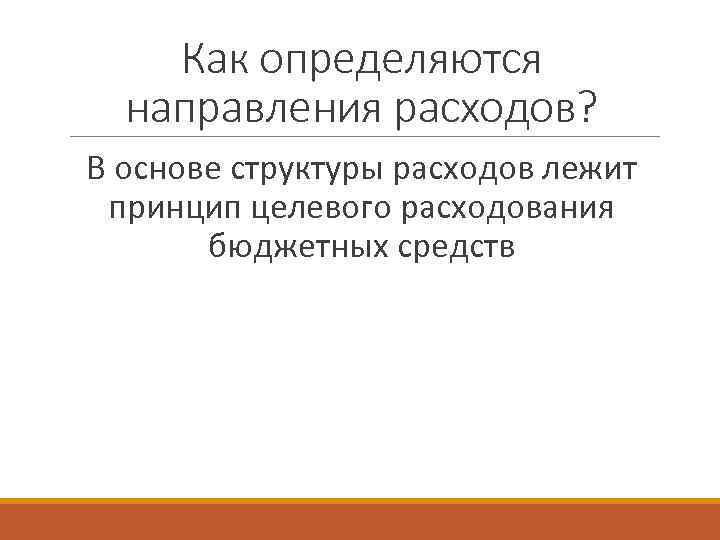 Как определяются направления расходов?

В основе структуры расходов лежит принцип целевого расходования бюджетных средств